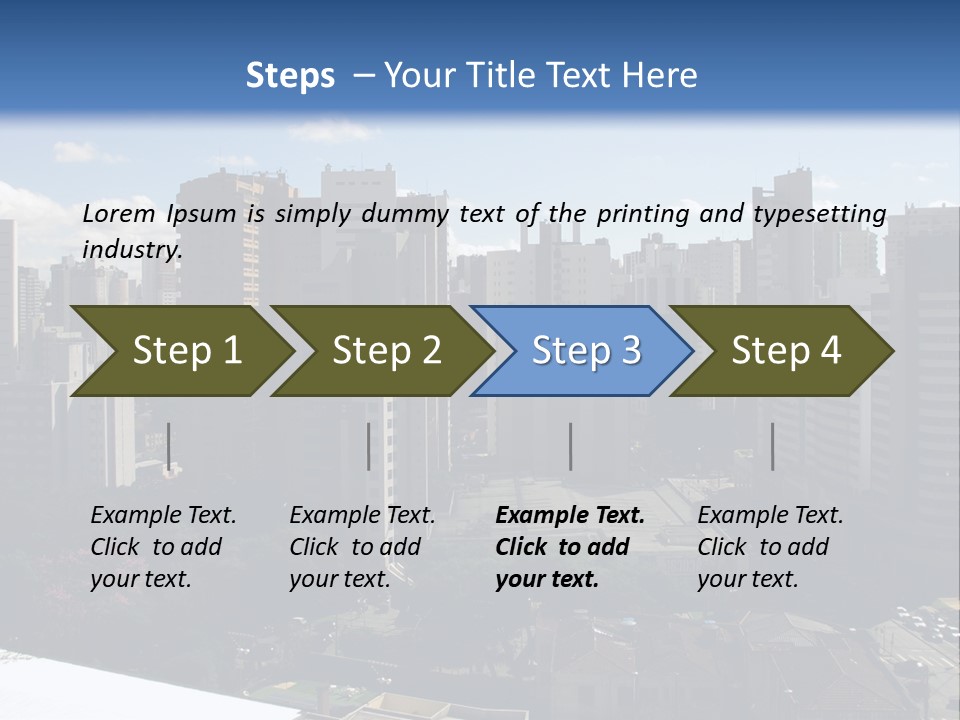 Steps – Your Title Text Here

Lorem Ipsum is simply dummy text of the printing and typesetting industry.

Step 1

Step 2

Step 3

Step 4

Example Text. Click to add your text.

Example Text. Click to add your text.

Example Text. Click to add your text.

Example Text. Click to add your text.